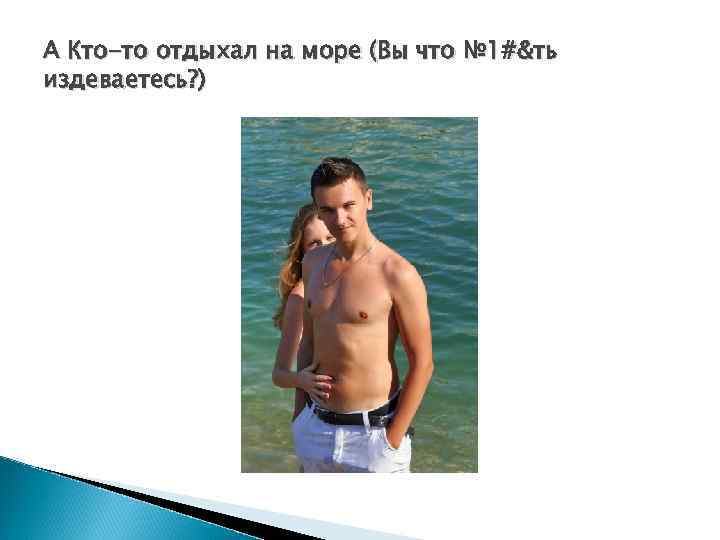 А Кто-то отдыхал на море (Вы что №1#&ть издеваетесь?)